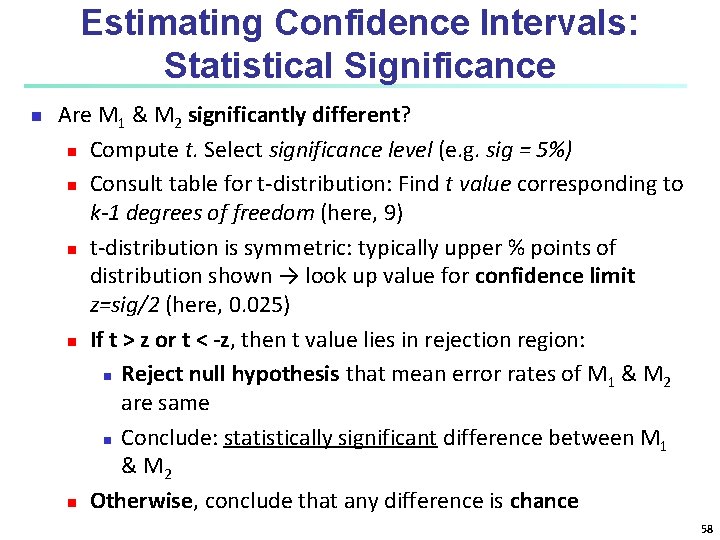 Estimating Confidence Intervals: Statistical Significance

Are $M_1$ & $M_2$ significantly different?

Compute t. Select significance level (e.g. sig = 5%)

Consult table for t-distribution: Find t value corresponding to k-1 degrees of freedom (here, 9)

t-distribution is symmetric: typically upper % points of distribution shown → look up value for confidence limit z=sig/2 (here, 0.025)

If t > z or t < -z, then t value lies in rejection region:

Reject null hypothesis that mean error rates of $M_1$ & $M_2$ are same

Conclude: statistically significant difference between $M_1$ & $M_2$

Otherwise, conclude that any difference is chance

58